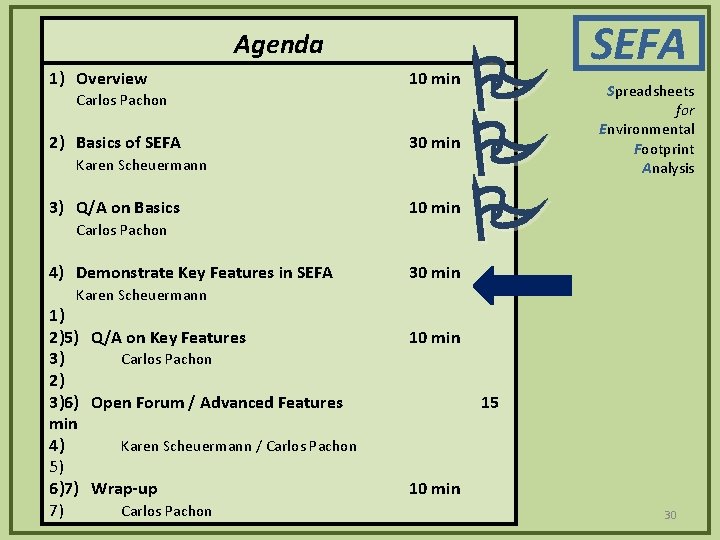 Agenda

1) Overview 10 min
Carlos Pachon

2) Basics of SEFA 30 min
Karen Scheuermann

3) Q/A on Basics 10 min
Carlos Pachon

4) Demonstrate Key Features in SEFA 30 min
Karen Scheuermann

1)
2)5) Q/A on Key Features 10 min
3) Carlos Pachon
2)
3)6) Open Forum / Advanced Features 15 min
4) Karen Scheuermann / Carlos Pachon
5)
6)7) Wrap-up 10 min
7) Carlos Pachon

SEFA

Spreadsheets for Environmental Footprint Analysis

30